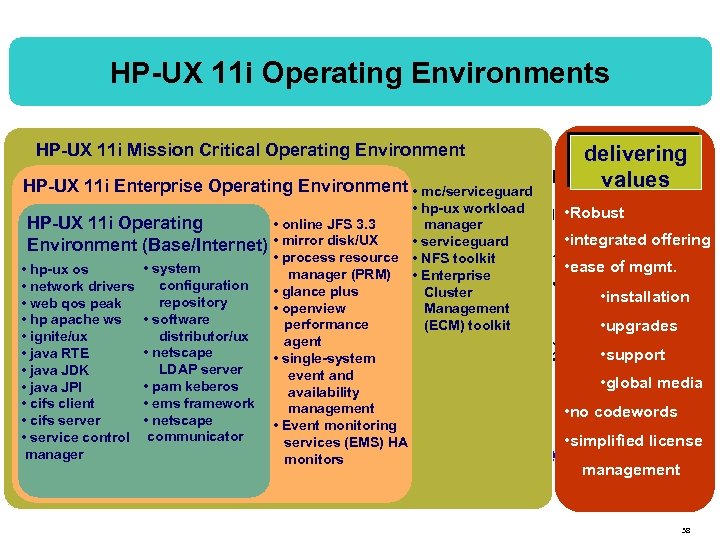 HP-UX 11i Operating Environments

HP-UX 11i Mission Critical Operating Environment

HP-UX 11i Enterprise Operating Environment

HP-UX 11i Operating Environment (Base/Internet)

• hp-ux os
• network drivers
• web qos peak
• hp apache ws
• ignite/ux
• java RTE
• java JDK
• java JPI
• cifs client
• cifs server
• service control manager

• system configuration repository
• software distributor/ux
• netscape LDAP server
• pam keberos
• ems framework
• netscape communicator

• online JFS 3.3
• mirror disk/UX
• process resource manager (PRM)
• glance plus
• openview performance agent
• single-system event and availability management
• Event monitoring services (EMS) HA monitors

• mc/serviceguard
• hp-ux workload manager
• serviceguard
• NFS toolkit
• Enterprise Cluster Management (ECM) toolkit

delivering values

•Robust
•integrated offering
•ease of mgmt.
•installation
•upgrades
•support
•global media
•no codewords
•simplified license management

38